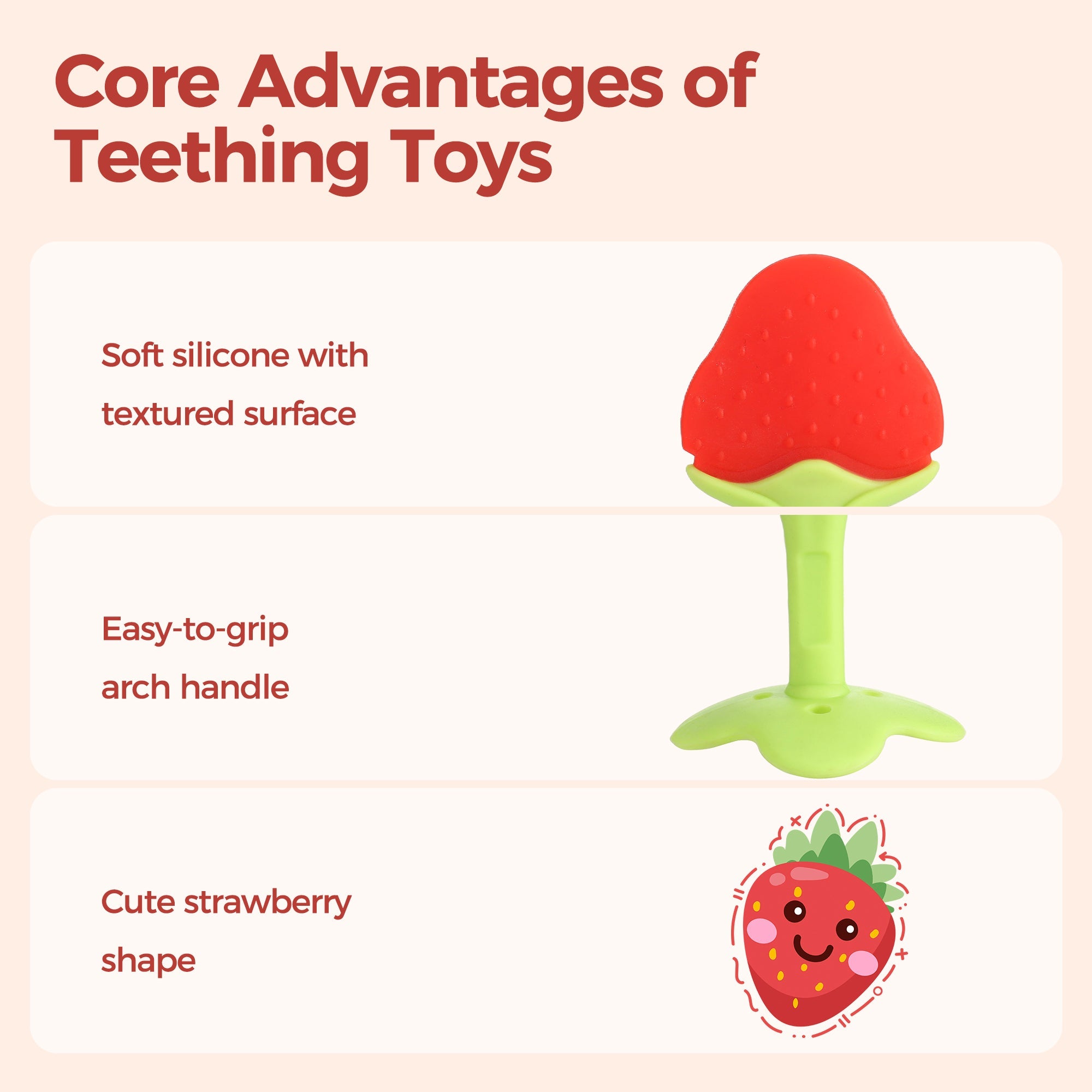 Core Advantages of Teething Toys

Soft silicone with textured surface

Easy-to-grip arch handle

Cute strawberry shape